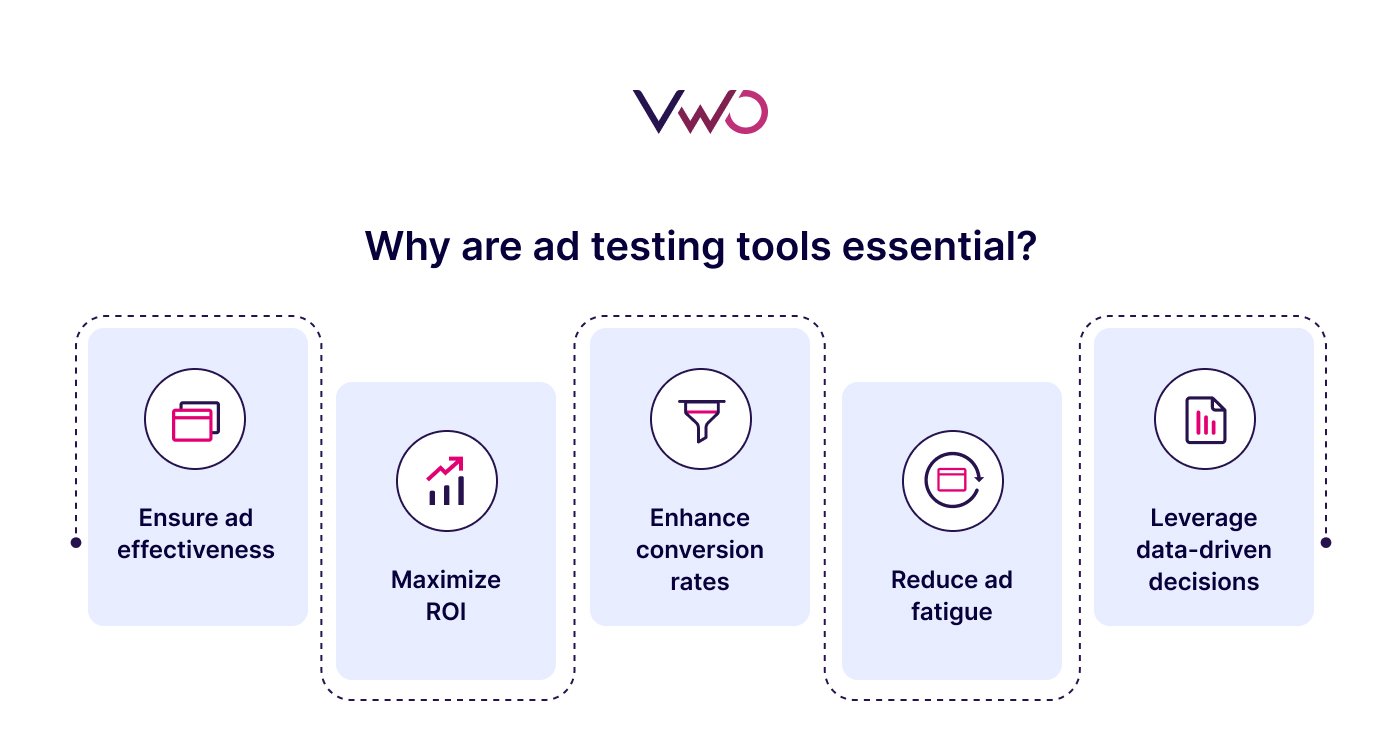 VWO

Why are ad testing tools essential?

Ensure ad effectiveness

Maximize ROI

Enhance conversion rates

Reduce ad fatigue

Leverage data-driven decisions